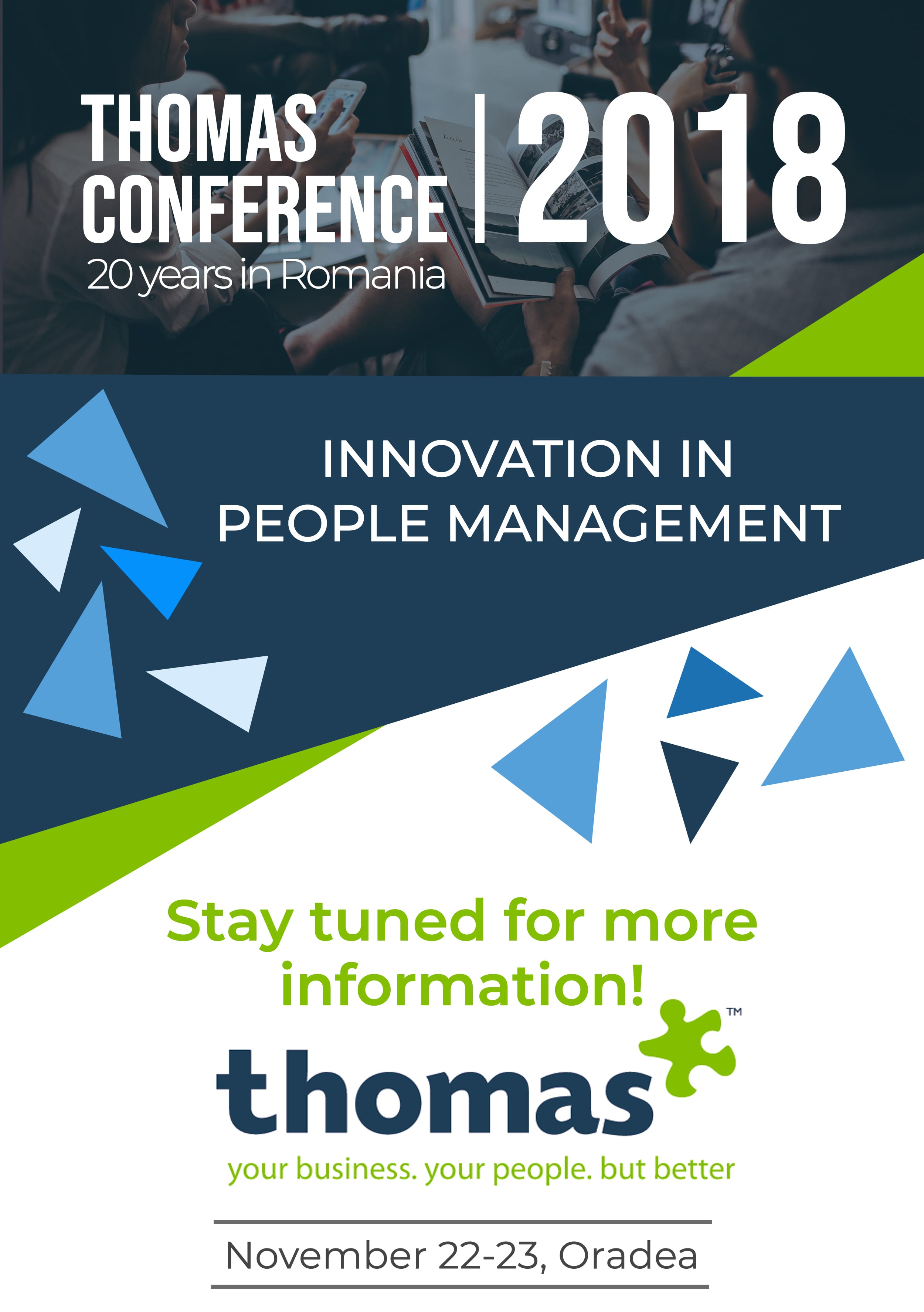 THOMAS CONFERENCE | 2018
20 years in Romania

INNOVATION IN PEOPLE MANAGEMENT

Stay tuned for more information!

thomas™
your business. your people. but better

November 22-23, Oradea